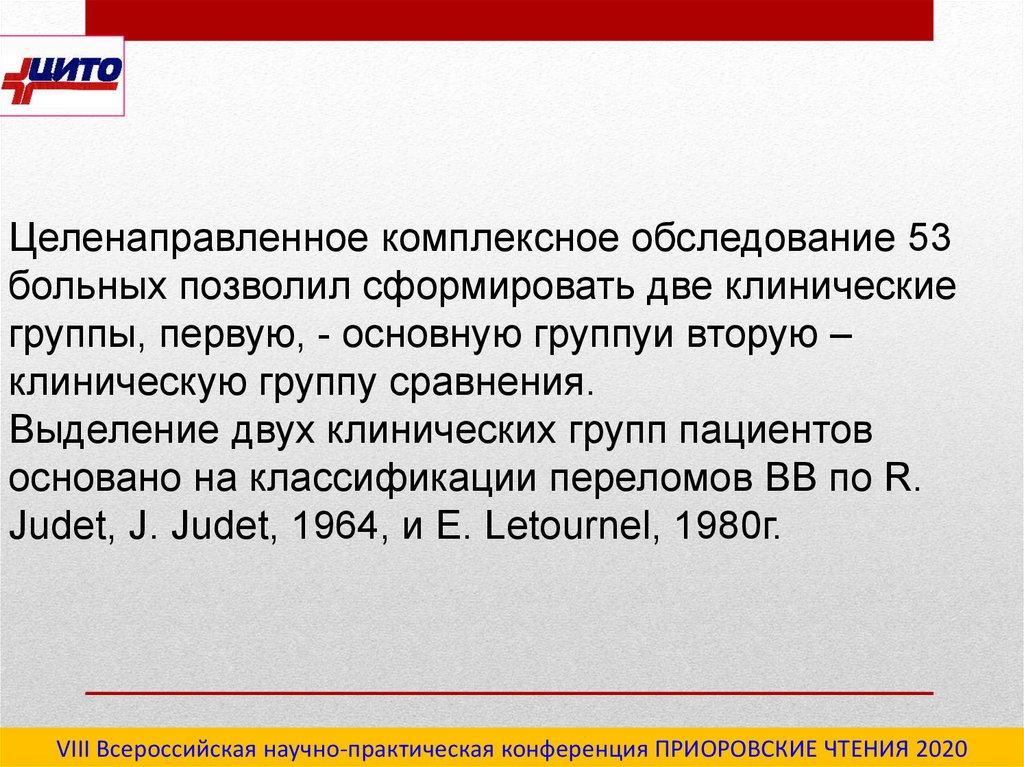 ЦИТО

Целенаправленное комплексное обследование 53 больных позволил сформировать две клинические группы, первую, - основную группуи вторую – клиническую группу сравнения.
Выделение двух клинических групп пациентов основано на классификации переломов ВВ по R. Judet, J. Judet, 1964, и E. Letournel, 1980г.

VIII Всероссийская научно-практическая конференция ПРИОРОВСКИЕ ЧТЕНИЯ 2020